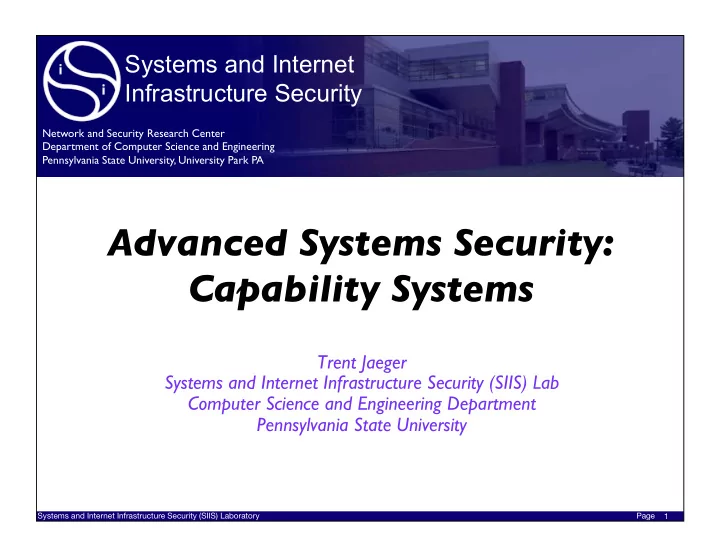 Systems and Internet Infrastructure Security

Network and Security Research Center
Department of Computer Science and Engineering
Pennsylvania State University, University Park PA

Advanced Systems Security: Capability Systems

Trent Jaeger
Systems and Internet Infrastructure Security (SIIS) Lab
Computer Science and Engineering Department
Pennsylvania State University

Systems and Internet Infrastructure Security (SIIS) Laboratory
Page 1